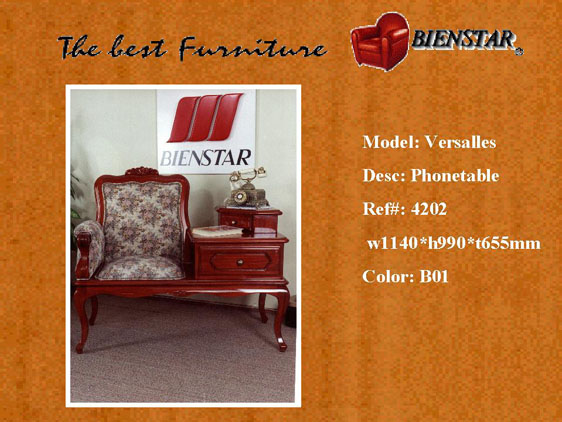 The best Furniture

BIENSTAR

BIENSTAR

Model: Versalles

Desc: Phonetable

Ref#: 4202

w1140*h990*t655mm

Color: B01